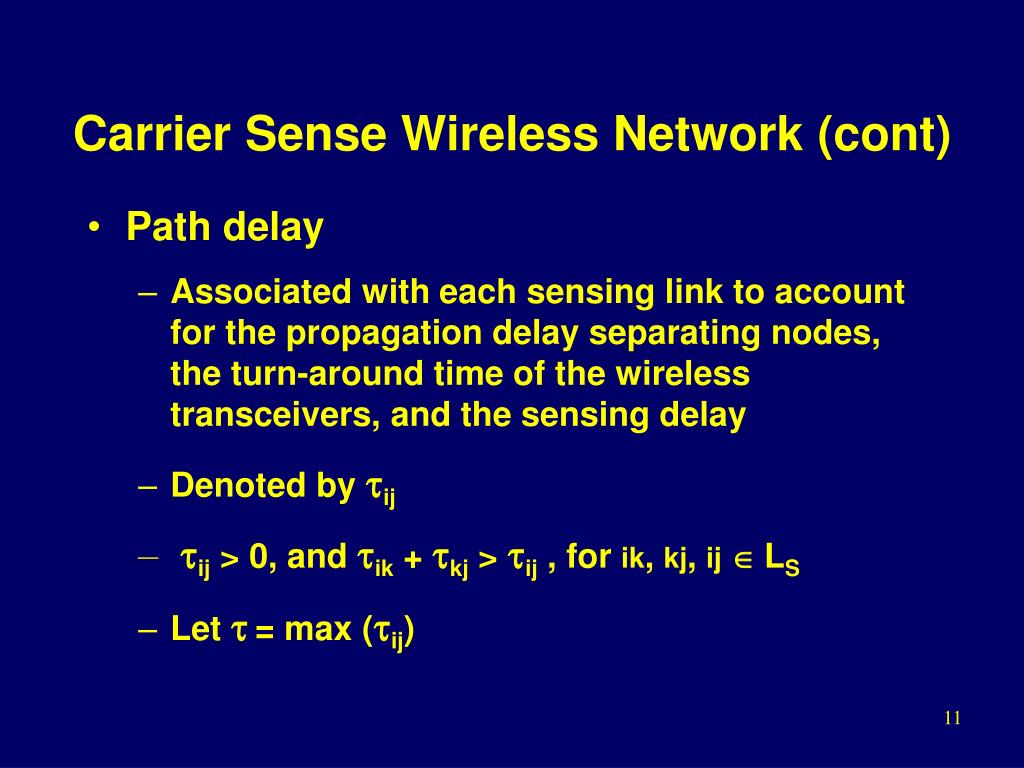 Carrier Sense Wireless Network (cont)

• Path delay

– Associated with each sensing link to account for the propagation delay separating nodes, the turn-around time of the wireless transceivers, and the sensing delay

– Denoted by $\tau_{ij}$

– $\tau_{ij} > 0$, and $\tau_{ik} + \tau_{kj} > \tau_{ij}$ , for ik, kj, ij $\in L_S$

– Let $\tau = \max(\tau_{ij})$

11